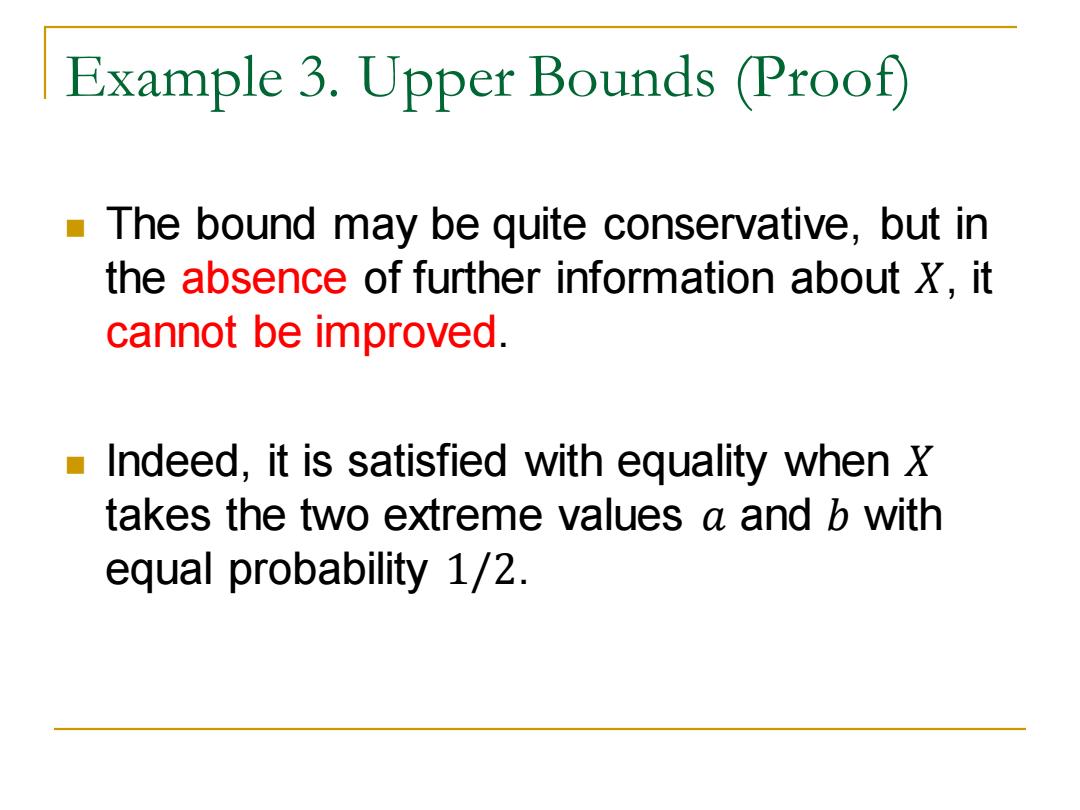 Example 3. Upper Bounds (Proof)

The bound may be quite conservative, but in the absence of further information about $X$, it cannot be improved.

Indeed, it is satisfied with equality when $X$ takes the two extreme values $a$ and $b$ with equal probability $1/2$.